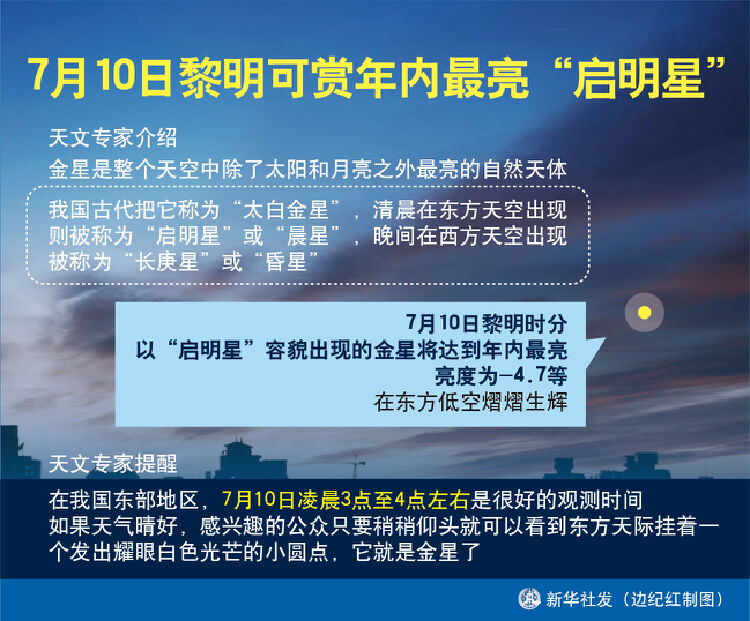 7月10日黎明可赏年内最亮“启明星”

天文专家介绍

金星是整个天空中除了太阳和月亮之外最亮的自然天体

我国古代把它称为“太白金星”，清晨在东方天空出现则被称为“启明星”或“晨星”，晚间在西方天空出现被称为“长庚星”或“昏星”

7月10日黎明时分
以“启明星”容貌出现的金星将达到年内最亮
亮度为-4.7等
在东方低空熠熠生辉

天文专家提醒

在我国东部地区，7月10日凌晨3点至4点左右是很好的观测时间
如果天气晴好，感兴趣的公众只要稍稍仰头就可以看到东方天际挂着一个发出耀眼白色光芒的小圆点，它就是金星了

新华社发（边纪红制图）